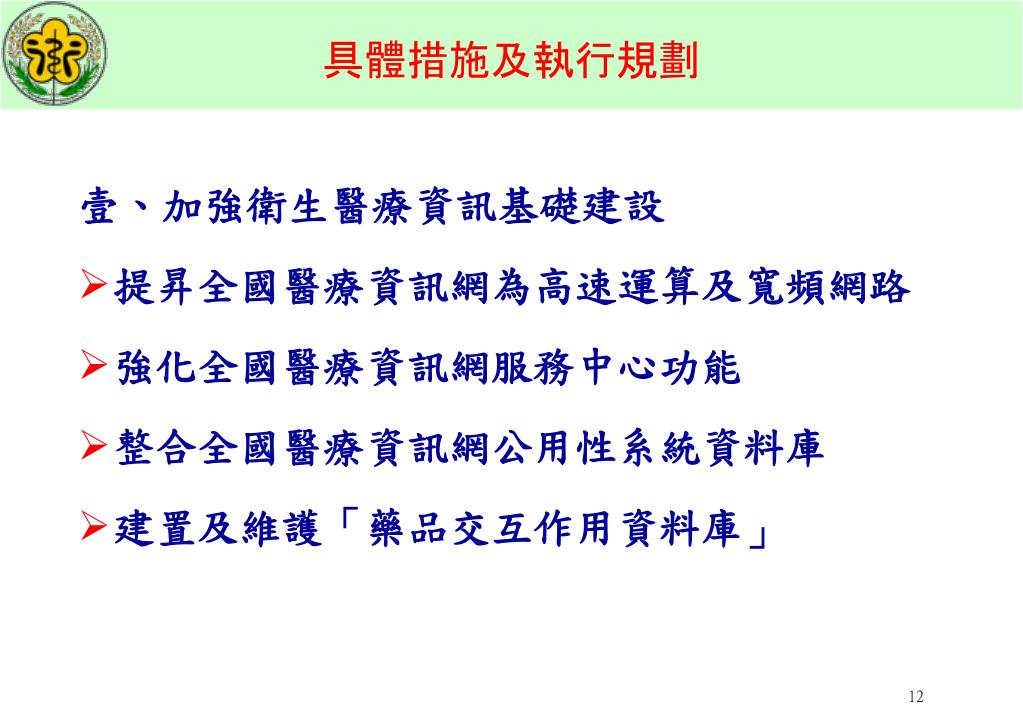 具體措施及執行規劃

壹、加強衛生醫療資訊基礎建設

➢提昇全國醫療資訊網為高速運算及寬頻網路

➢強化全國醫療資訊網服務中心功能

➢整合全國醫療資訊網公用性系統資料庫

➢建置及維護「藥品交互作用資料庫」

12